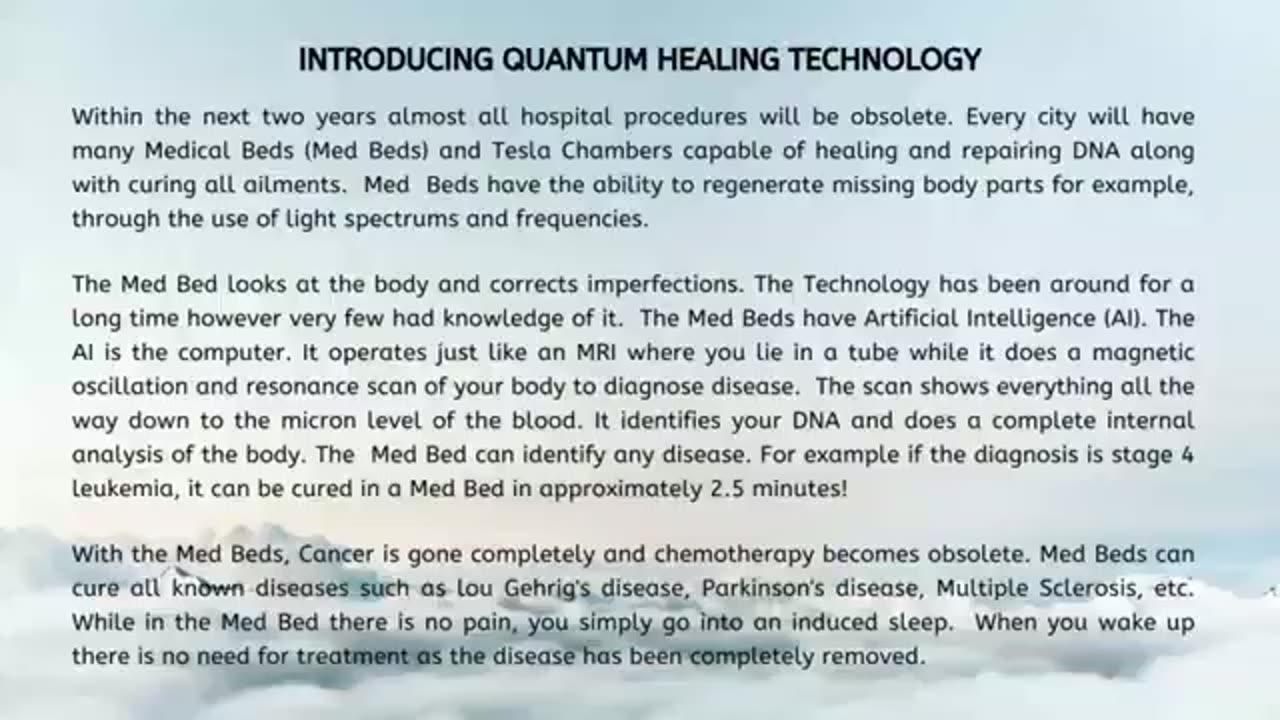 INTRODUCING QUANTUM HEALING TECHNOLOGY

Within the next two years almost all hospital procedures will be obsolete. Every city will have many Medical Beds (Med Beds) and Tesla Chambers capable of healing and repairing DNA along with curing all ailments. Med Beds have the ability to regenerate missing body parts for example, through the use of light spectrums and frequencies.

The Med Bed looks at the body and corrects imperfections. The Technology has been around for a long time however very few had knowledge of it. The Med Beds have Artificial Intelligence (AI). The AI is the computer. It operates just like an MRI where you lie in a tube while it does a magnetic oscillation and resonance scan of your body to diagnose disease. The scan shows everything all the way down to the micron level of the blood. It identifies your DNA and does a complete internal analysis of the body. The Med Bed can identify any disease. For example if the diagnosis is stage 4 leukemia, it can be cured in a Med Bed in approximately 2.5 minutes!

With the Med Beds, Cancer is gone completely and chemotherapy becomes obsolete. Med Beds can cure all known diseases such as lou Gehrig's disease, Parkinson's disease, Multiple Sclerosis, etc. While in the Med Bed there is no pain, you simply go into an induced sleep. When you wake up there is no need for treatment as the disease has been completely removed.